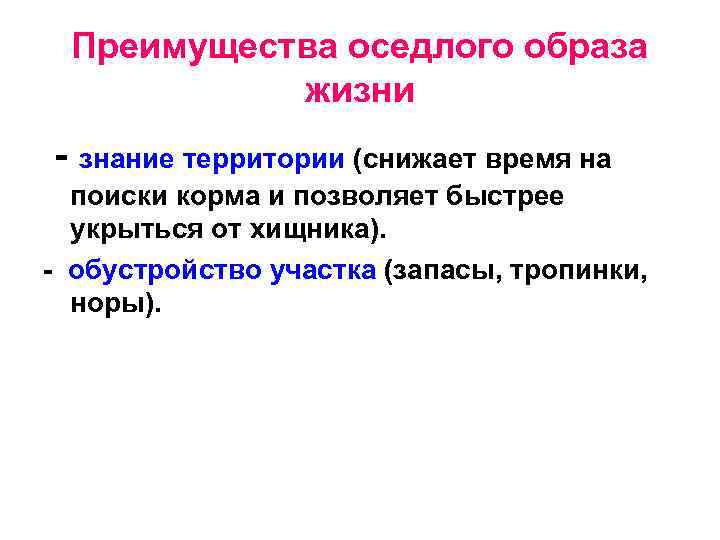 Преимущества оседлого образа жизни

- знание территории (снижает время на поиски корма и позволяет быстрее укрыться от хищника).

- обустройство участка (запасы, тропинки, норы).